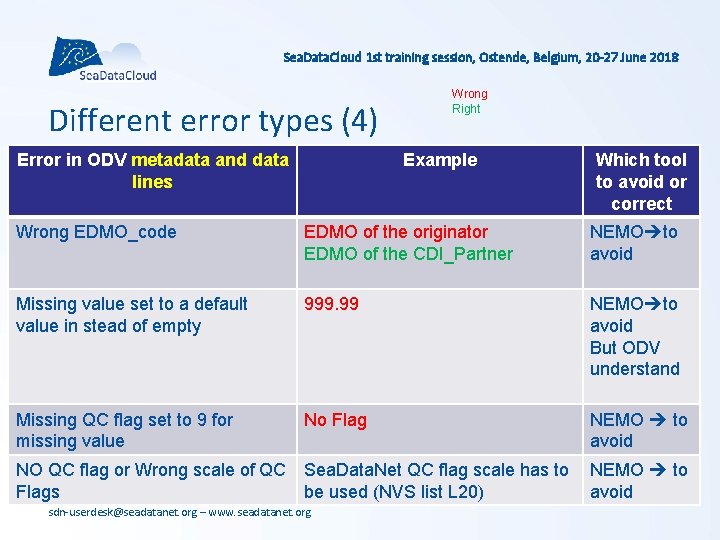 SeaDataCloud

SeaDataCloud 1st training session, Ostende, Belgium, 20-27 June 2018

Wrong
Right

Different error types (4)

| Error in ODV metadata and data lines | Example | Which tool to avoid or correct |
|---|---|---|
| Wrong EDMO_code | EDMO of the originator EDMO of the CDI_Partner | NEMO→to avoid |
| Missing value set to a default value in stead of empty | 999.99 | NEMO→to avoid But ODV understand |
| Missing QC flag set to 9 for missing value | No Flag | NEMO → to avoid |
| NO QC flag or Wrong scale of QC Flags | SeaDataNet QC flag scale has to be used (NVS list L20) | NEMO → to avoid |

sdn-userdesk@seadatanet.org – www.seadatanet.org